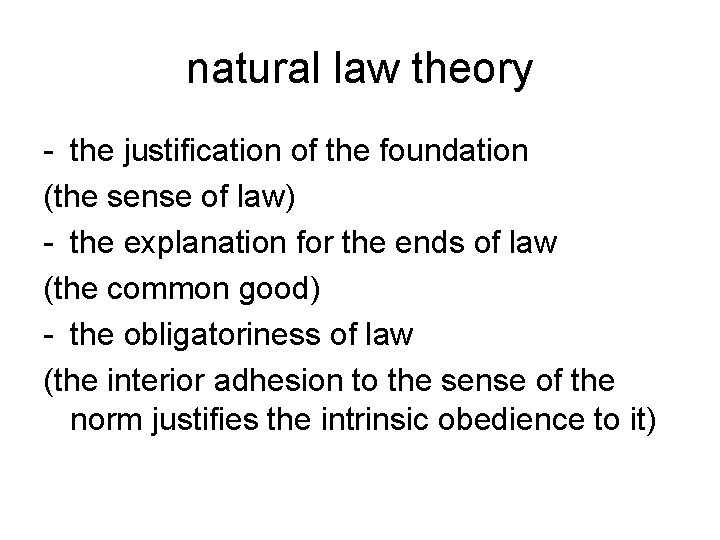 natural law theory

- the justification of the foundation
(the sense of law)
- the explanation for the ends of law
(the common good)
- the obligatoriness of law
(the interior adhesion to the sense of the norm justifies the intrinsic obedience to it)